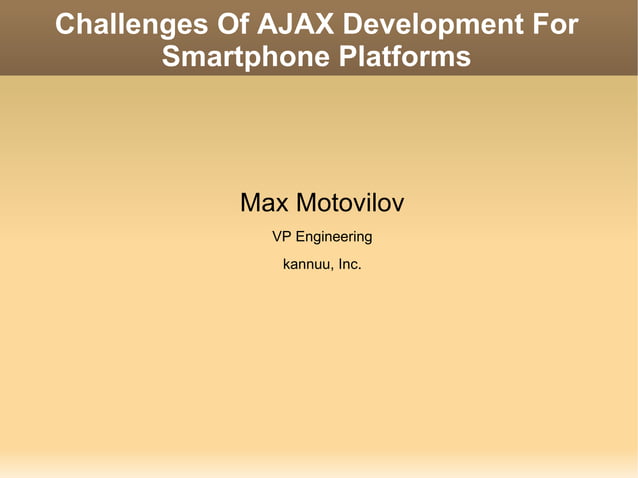 Challenges Of AJAX Development For Smartphone Platforms

Max Motovilov

VP Engineering

kannuu, Inc.